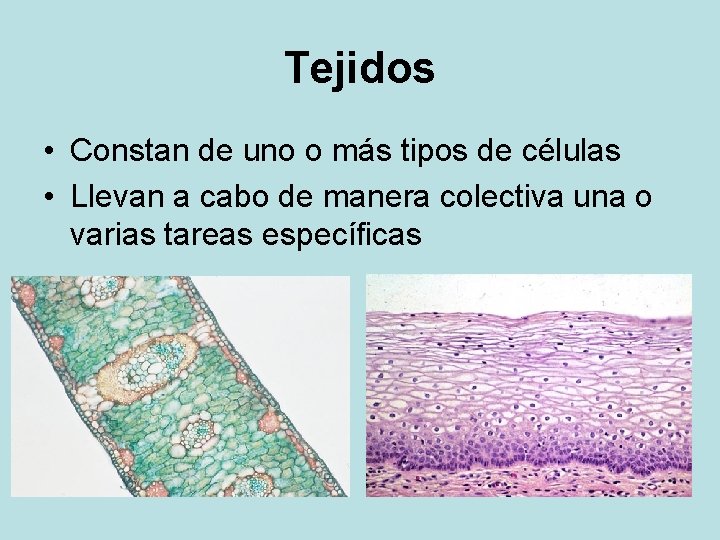 Tejidos

• Constan de uno o más tipos de células
• Llevan a cabo de manera colectiva una o varias tareas específicas